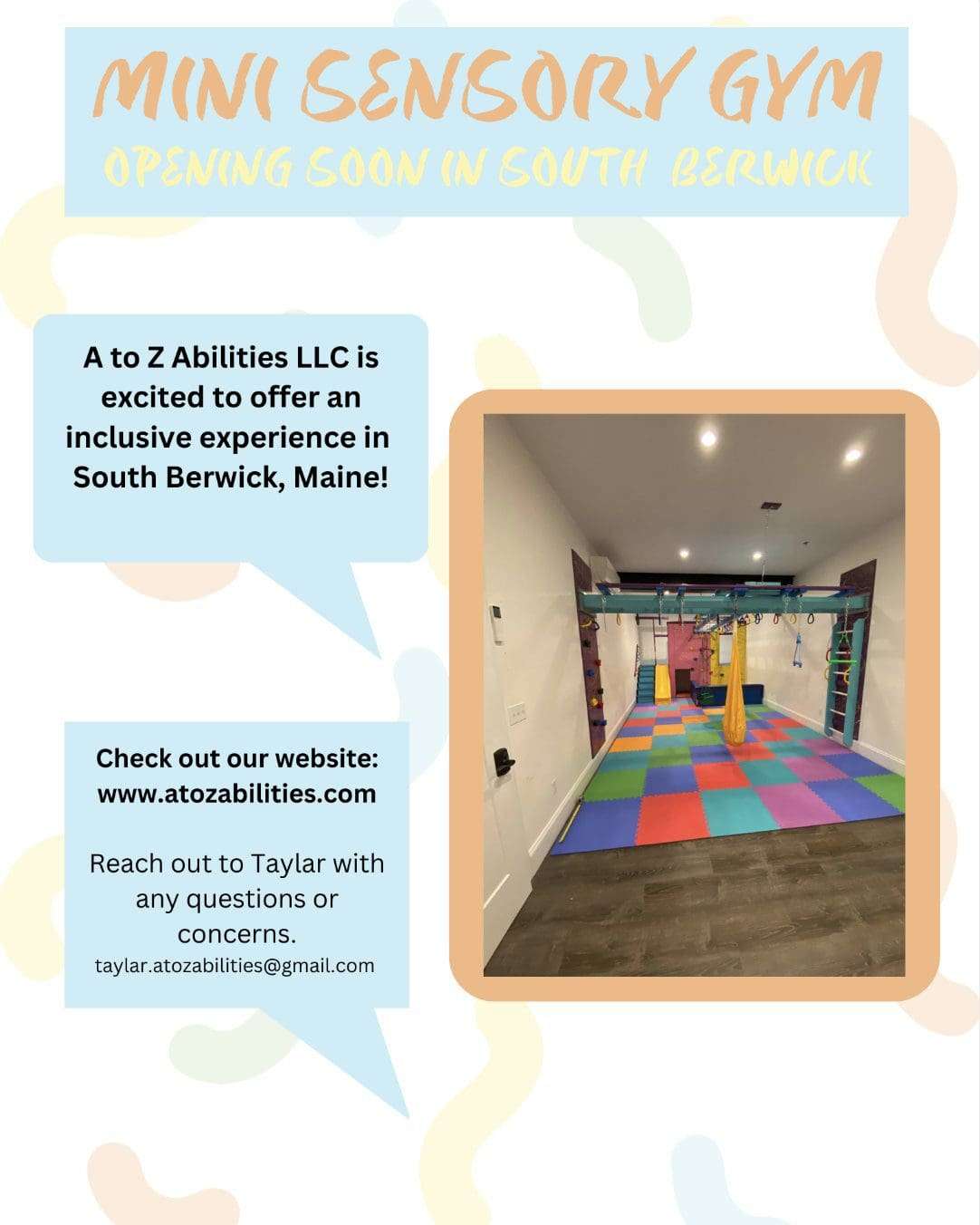 MINI SENSORY GYM
OPENING SOON IN SOUTH BERWICK

A to Z Abilities LLC is excited to offer an inclusive experience in South Berwick, Maine!

Check out our website: www.atozabilities.com

Reach out to Taylar with any questions or concerns.
taylar.atozabilities@gmail.com